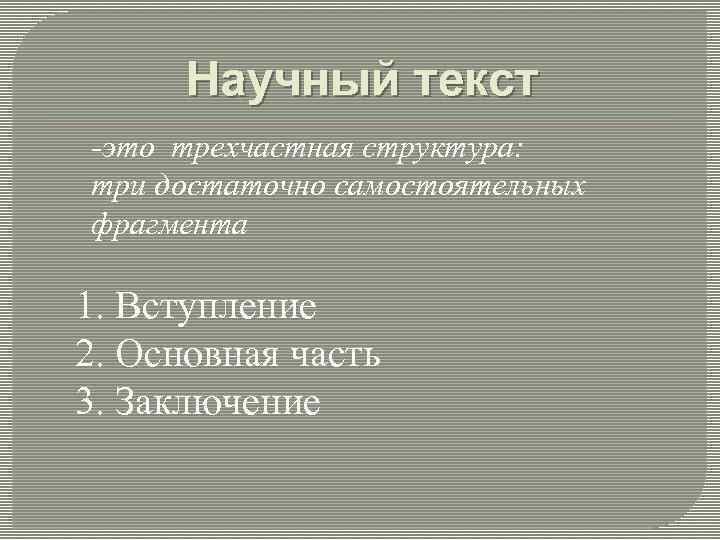 Научный текст

-это трехчастная структура: три достаточно самостоятельных фрагмента

1. Вступление
2. Основная часть
3. Заключение